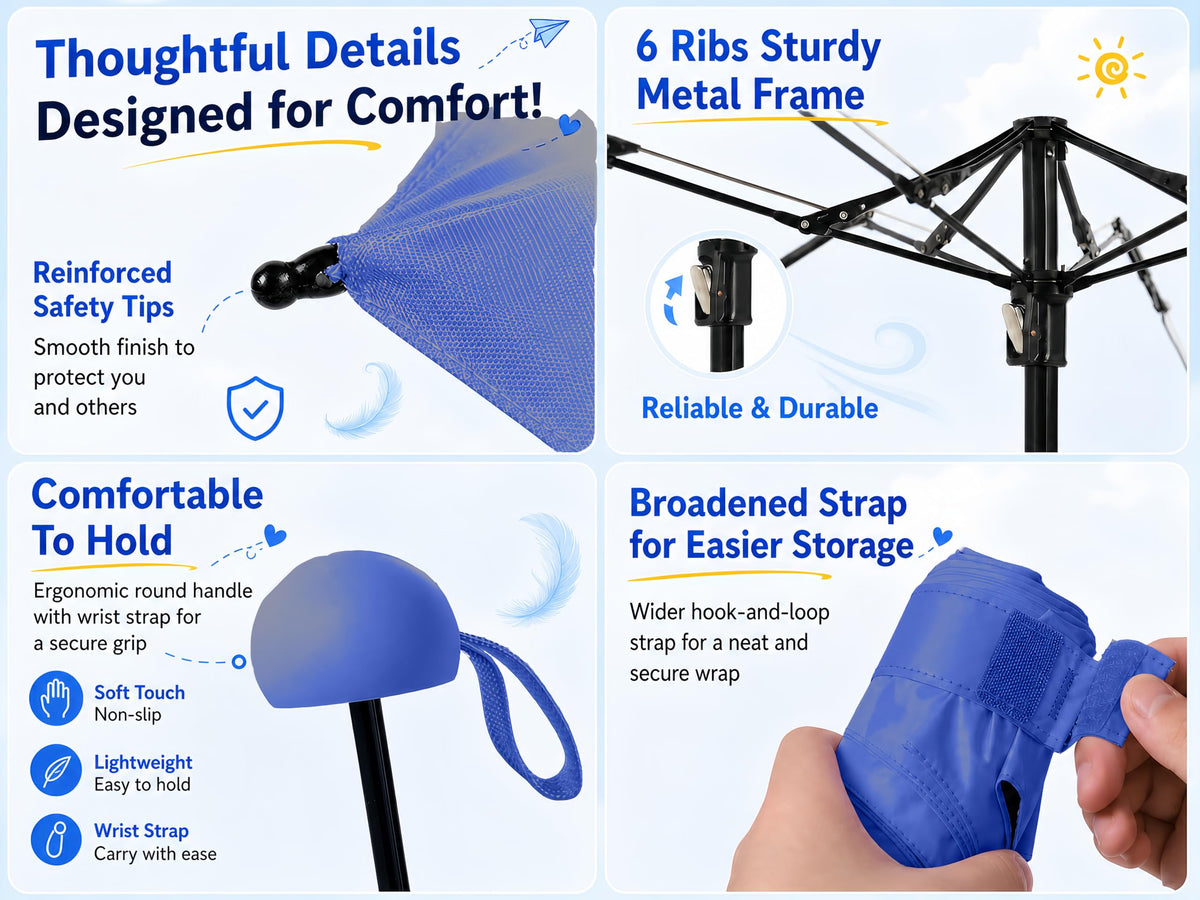 Thoughtful Details Designed for Comfort!

Reinforced Safety Tips

Smooth finish to protect you and others

6 Ribs Sturdy Metal Frame

Reliable & Durable

Comfortable To Hold

Ergonomic round handle with wrist strap for a secure grip

Soft Touch
Non-slip

Lightweight
Easy to hold

Wrist Strap
Carry with ease

Broadened Strap for Easier Storage

Wider hook-and-loop strap for a neat and secure wrap